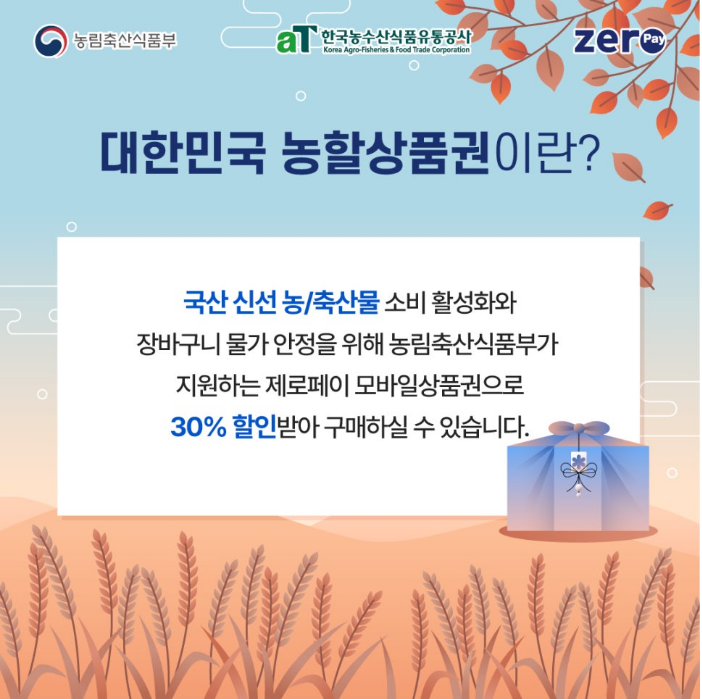 농림축산식품부

aT 한국농수산식품유통공사
Korea Agro-Fisheries & Food Trade Corporation

zero Pay

대한민국 농할상품권이란?

국산 신선 농/축산물 소비 활성화와 장바구니 물가 안정을 위해 농림축산식품부가 지원하는 제로페이 모바일상품권으로 30% 할인받아 구매하실 수 있습니다.